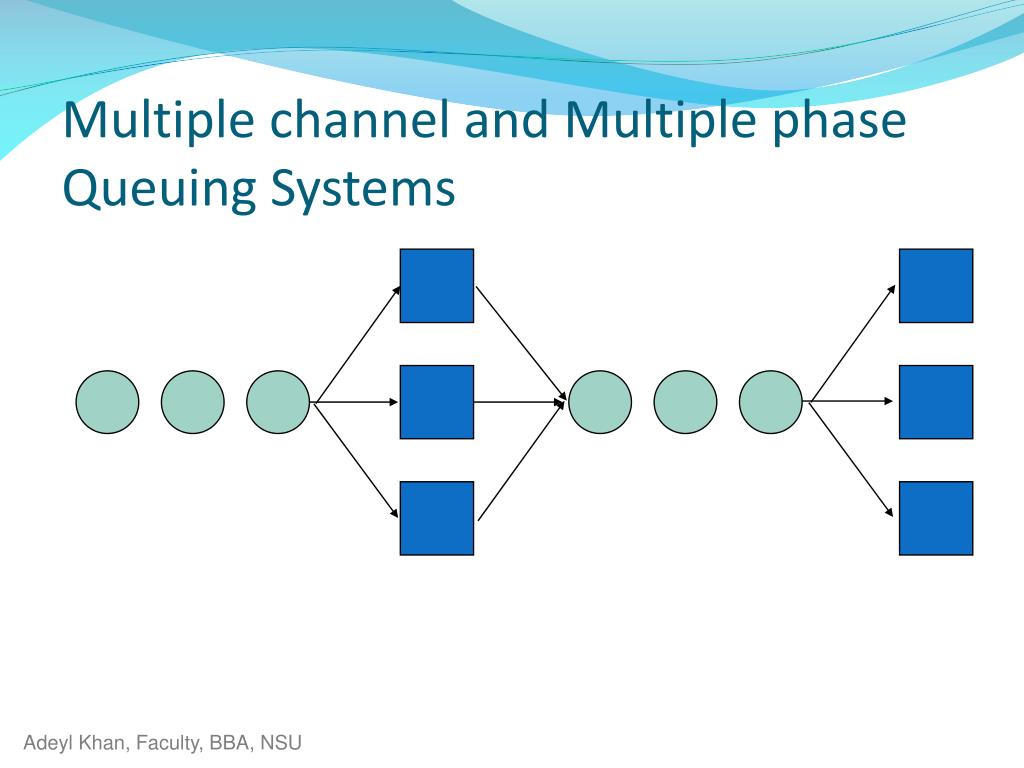 Multiple channel and Multiple phase Queuing Systems

Adeyl Khan, Faculty, BBA, NSU